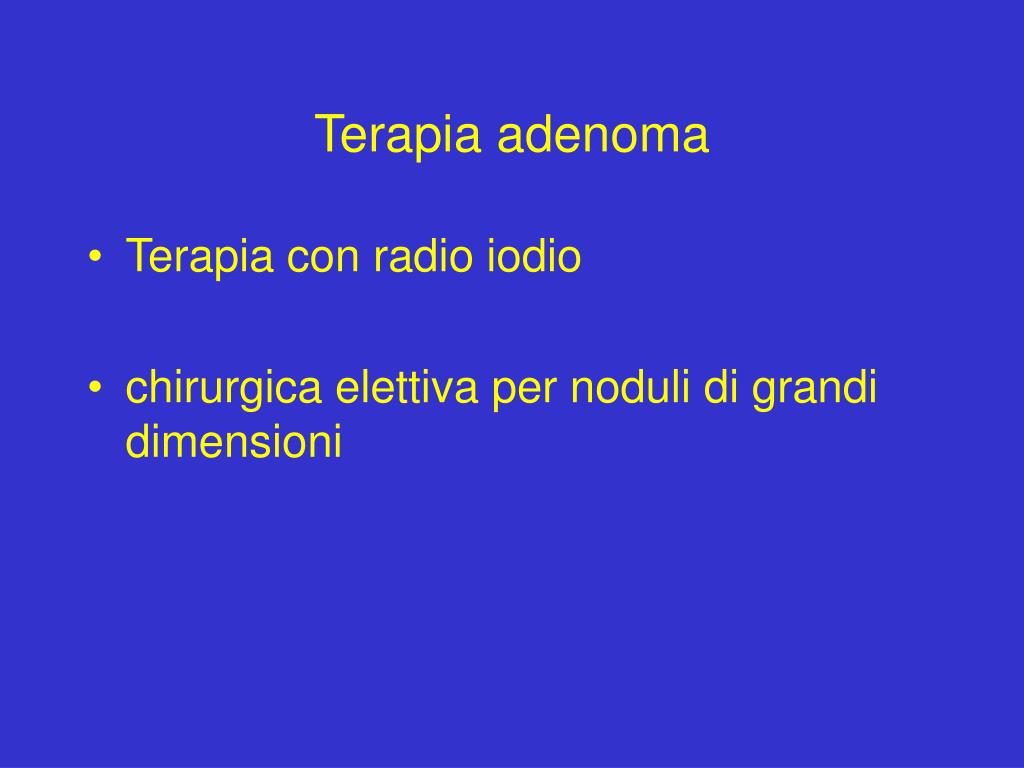 Terapia adenoma

• Terapia con radio iodio

• chirurgica elettiva per noduli di grandi dimensioni